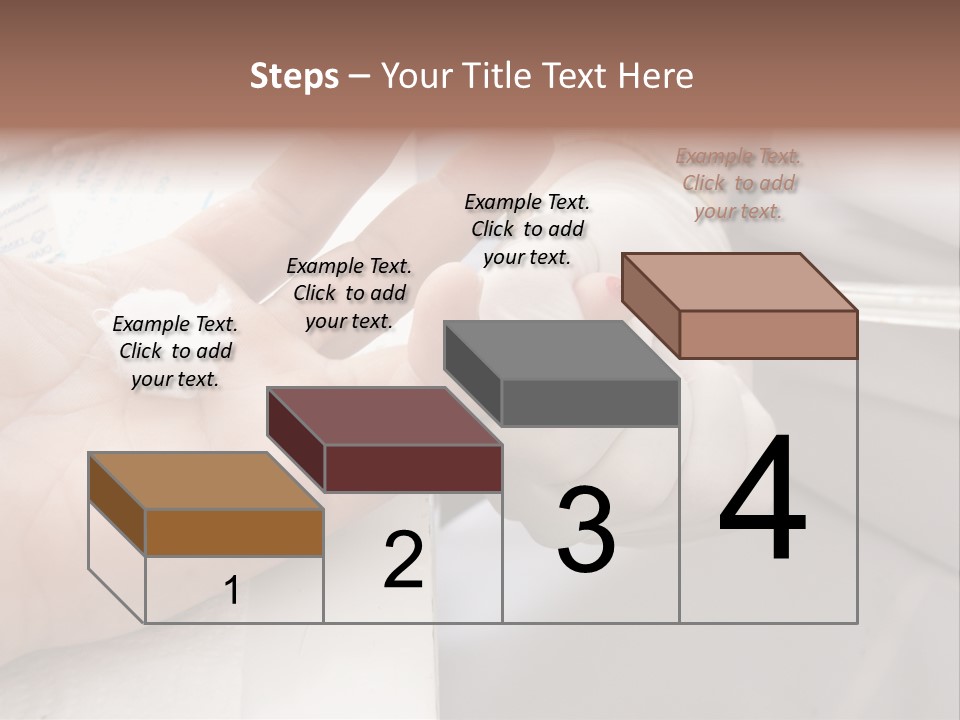 Steps – Your Title Text Here

Example Text. Click to add your text.

Example Text. Click to add your text.

Example Text. Click to add your text.

Example Text. Click to add your text.

1

2

3

4